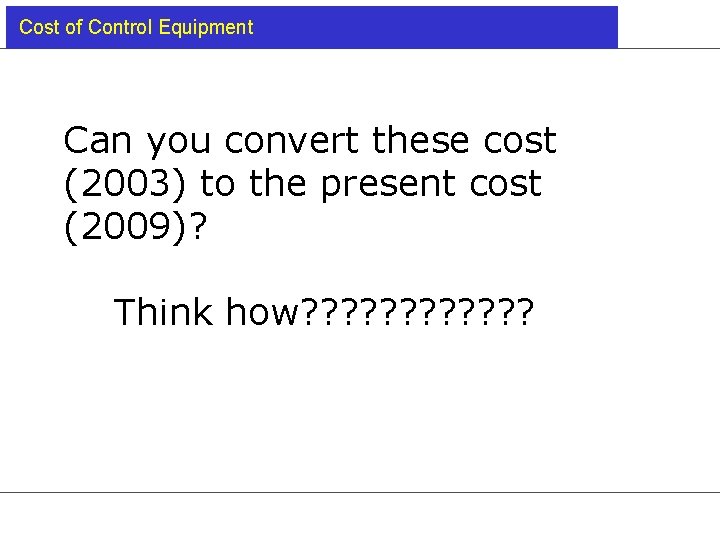 Cost of Control Equipment

Can you convert these cost (2003) to the present cost (2009)?

Think how????????????